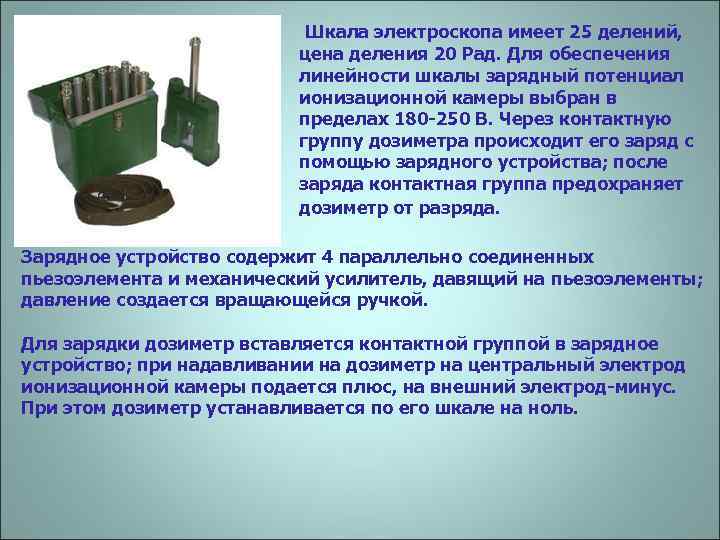 Шкала электроскопа имеет 25 делений, цена деления 20 Рад. Для обеспечения линейности шкалы зарядный потенциал ионизационной камеры выбран в пределах 180-250 В. Через контактную группу дозиметра происходит его заряд с помощью зарядного устройства; после заряда контактная группа предохраняет дозиметр от разряда.

Зарядное устройство содержит 4 параллельно соединенных пьезоэлемента и механический усилитель, давящий на пьезоэлементы; давление создается вращающейся ручкой.

Для зарядки дозиметр вставляется контактной группой в зарядное устройство; при надавливании на дозиметр на центральный электрод ионизационной камеры подается плюс, на внешний электрод-минус. При этом дозиметр устанавливается по его шкале на ноль.